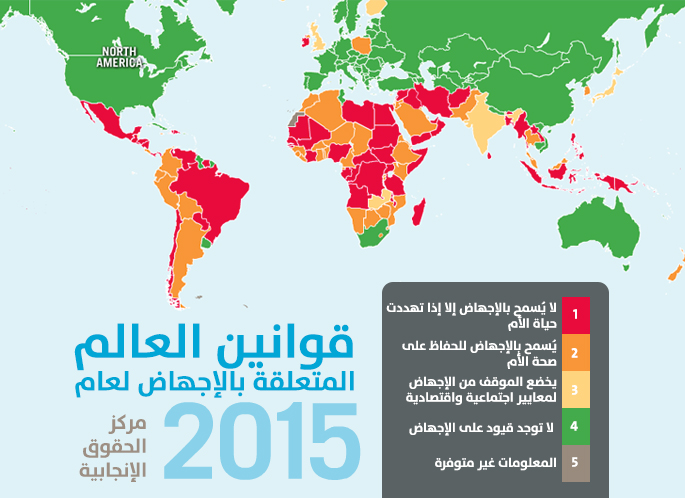 NORTH AMERICA

قوانين العالم
المتعلقة بالإجهاض لعام
2015

مركز
الحقوق
الإنجابية

1 لا يُسمح بالإجهاض إلا إذا تهددت حياة الأم
2 يُسمح بالإجهاض للحفاظ على صحة الأم
3 يخضع الموقف من الإجهاض لمعايير اجتماعية واقتصادية
4 لا توجد قيود على الإجهاض
5 المعلومات غير متوفرة